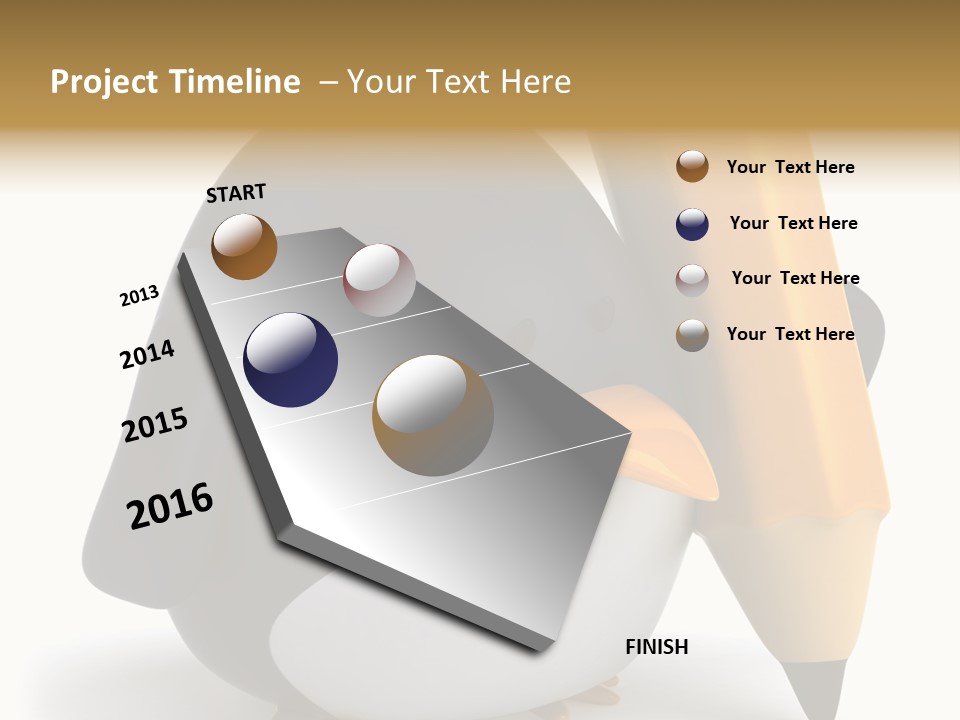 Project Timeline – Your Text Here

START

2013

2014

2015

2016

FINISH

Your Text Here

Your Text Here

Your Text Here

Your Text Here